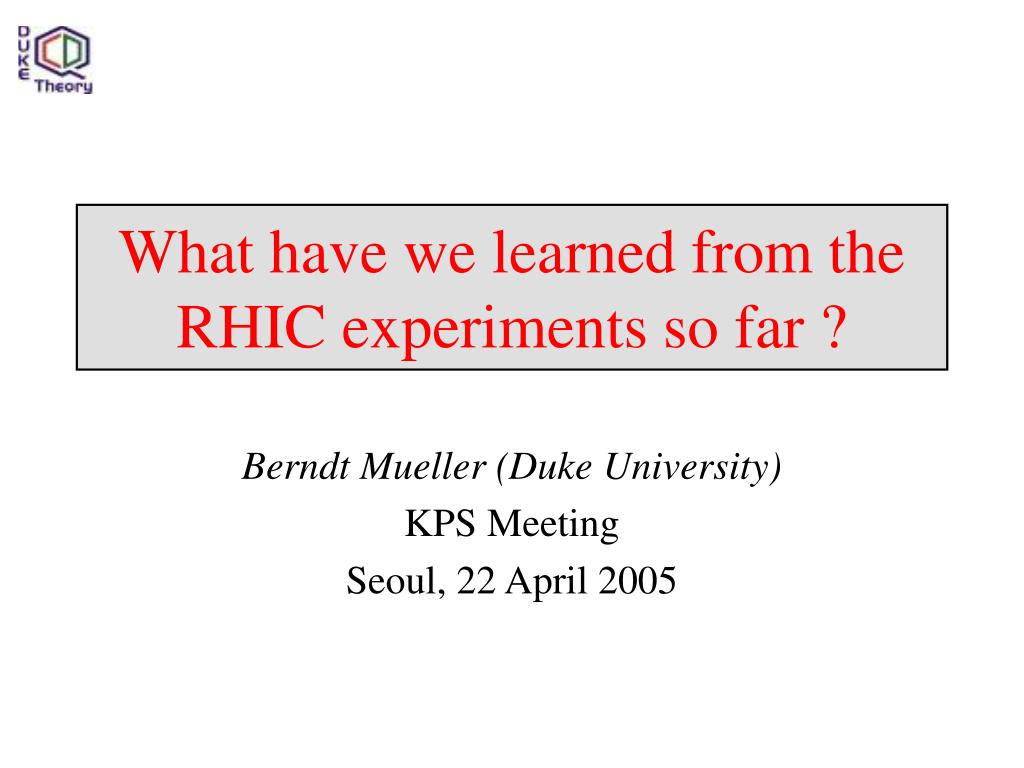 DUKE QCD Theory

What have we learned from the RHIC experiments so far ?

Berndt Mueller (Duke University)
KPS Meeting
Seoul, 22 April 2005